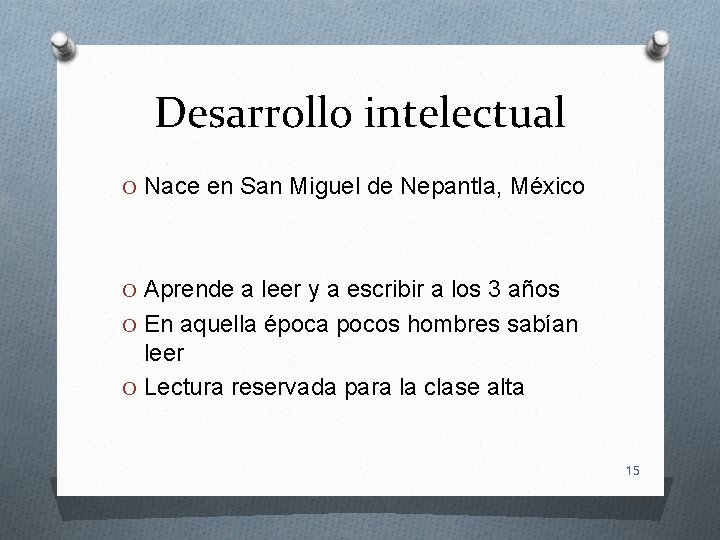 Desarrollo intelectual

O Nace en San Miguel de Nepantla, México

O Aprende a leer y a escribir a los 3 años
O En aquella época pocos hombres sabían leer
O Lectura reservada para la clase alta

15